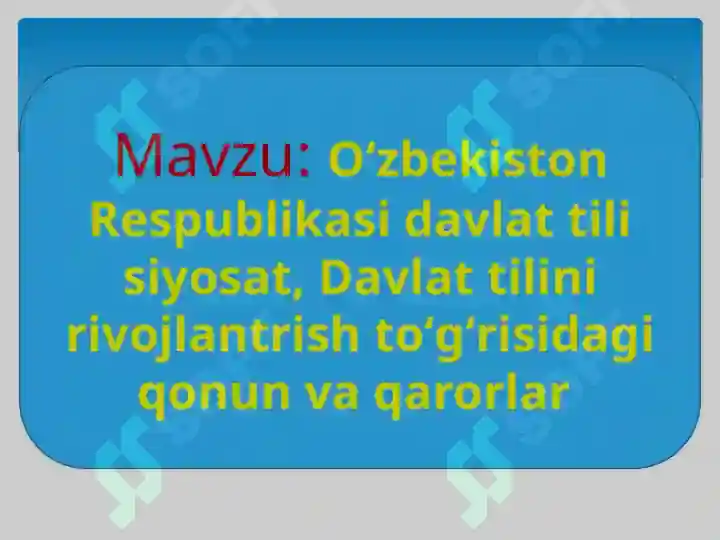 Mavzu: O‘zbekiston Respublikasi davlat tili siyosat, Davlat tilini rivojlantrish to‘g‘risidagi qonun va qarorlar